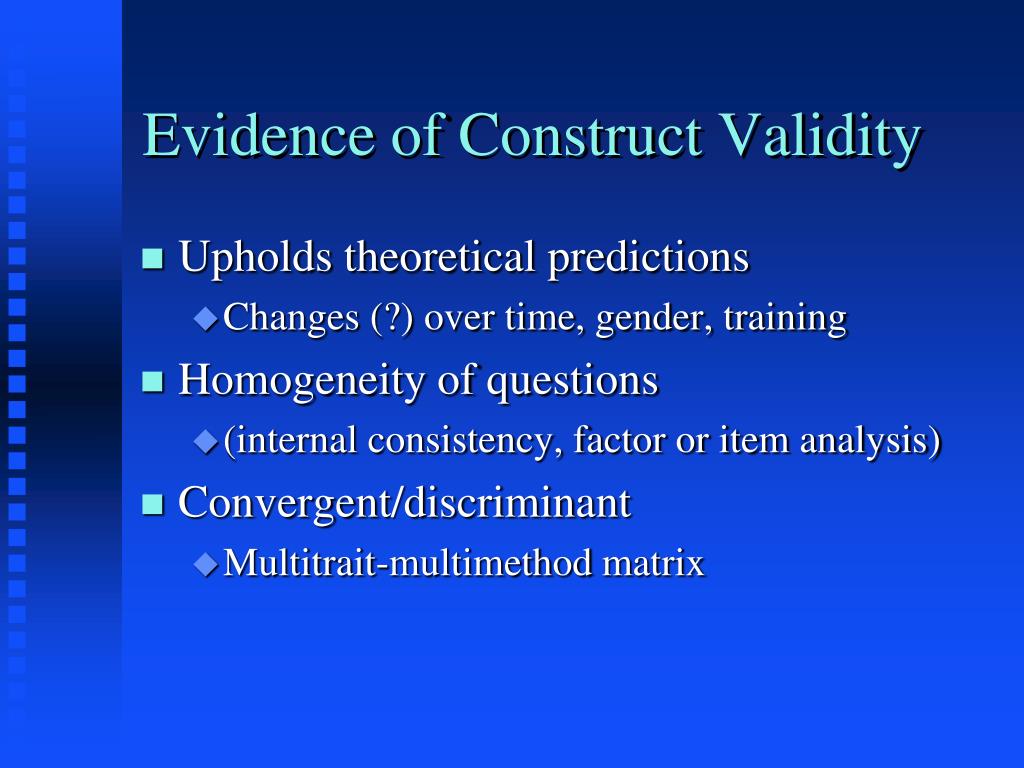 Evidence of Construct Validity

Upholds theoretical predictions

Changes (?) over time, gender, training

Homogeneity of questions

(internal consistency, factor or item analysis)

Convergent/discriminant

Multitrait-multimethod matrix